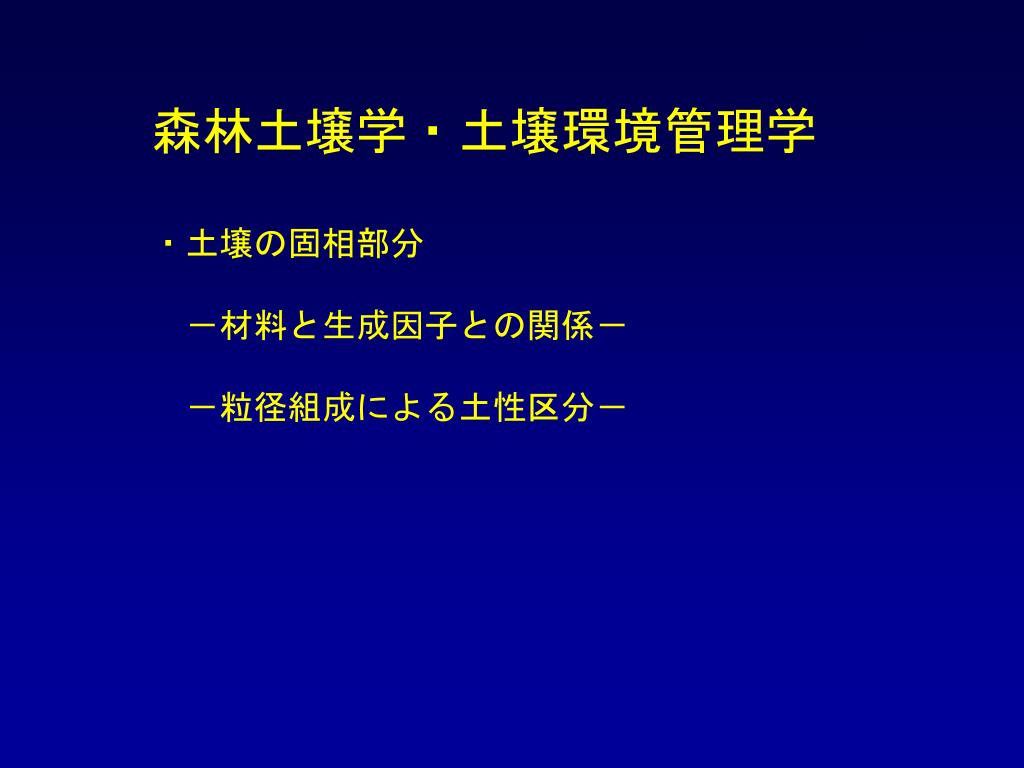 森林土壌学・土壌環境管理学

・土壌の固相部分

－材料と生成因子との関係－

－粒径組成による土性区分－